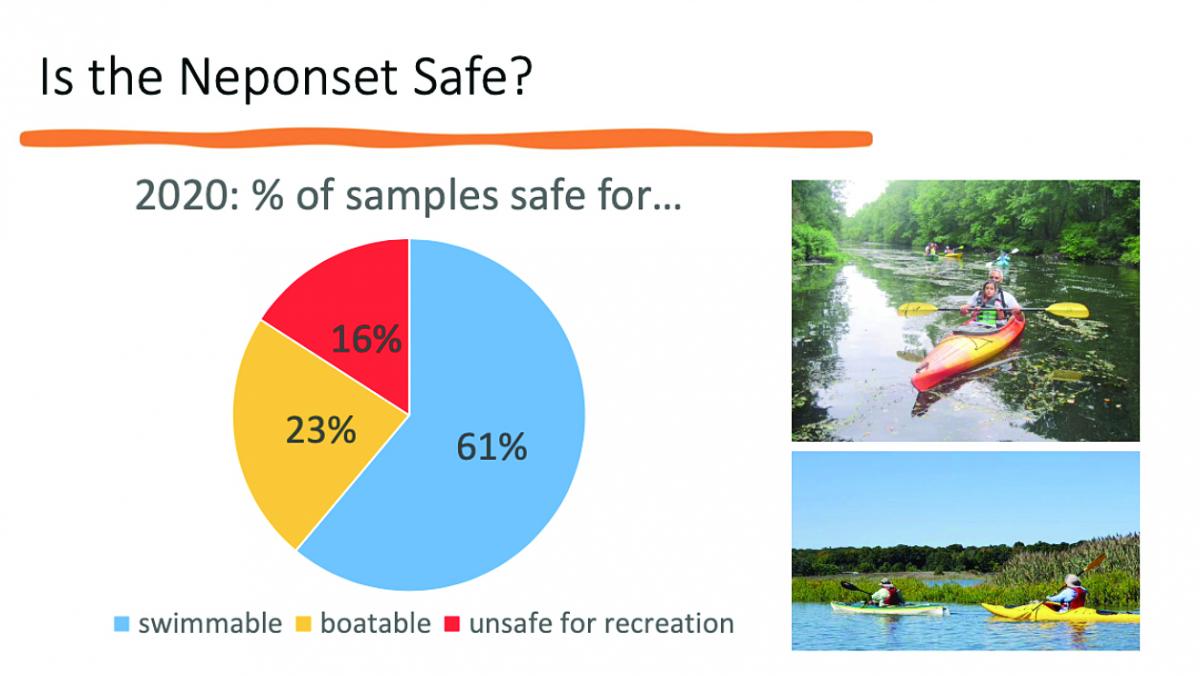 Is the Neponset Safe?

2020: % of samples safe for…

16%

23%

61%

swimmable boatable unsafe for recreation